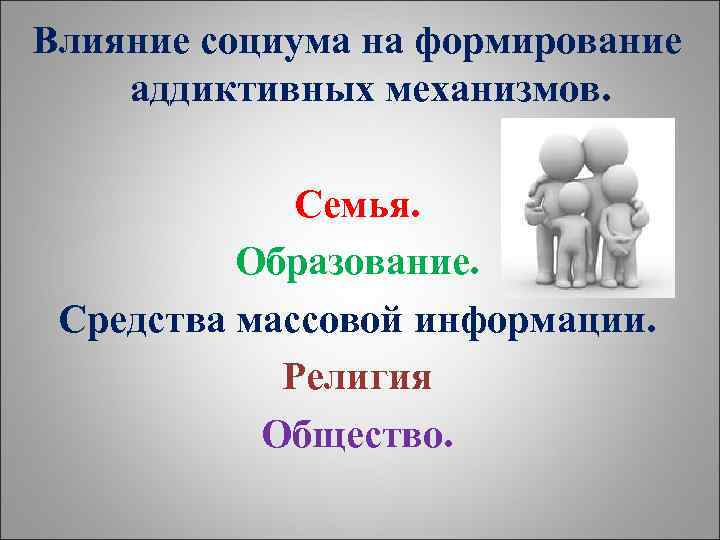 Влияние социума на формирование аддиктивных механизмов.

Семья.
Образование.
Средства массовой информации.
Религия
Общество.